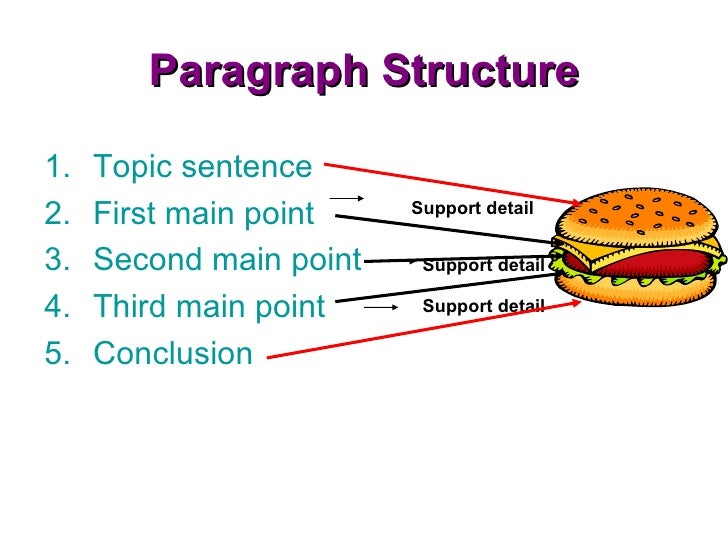 Paragraph Structure

1. Topic sentence
2. First main point
3. Second main point
4. Third main point
5. Conclusion

Support detail
Support detail
Support detail